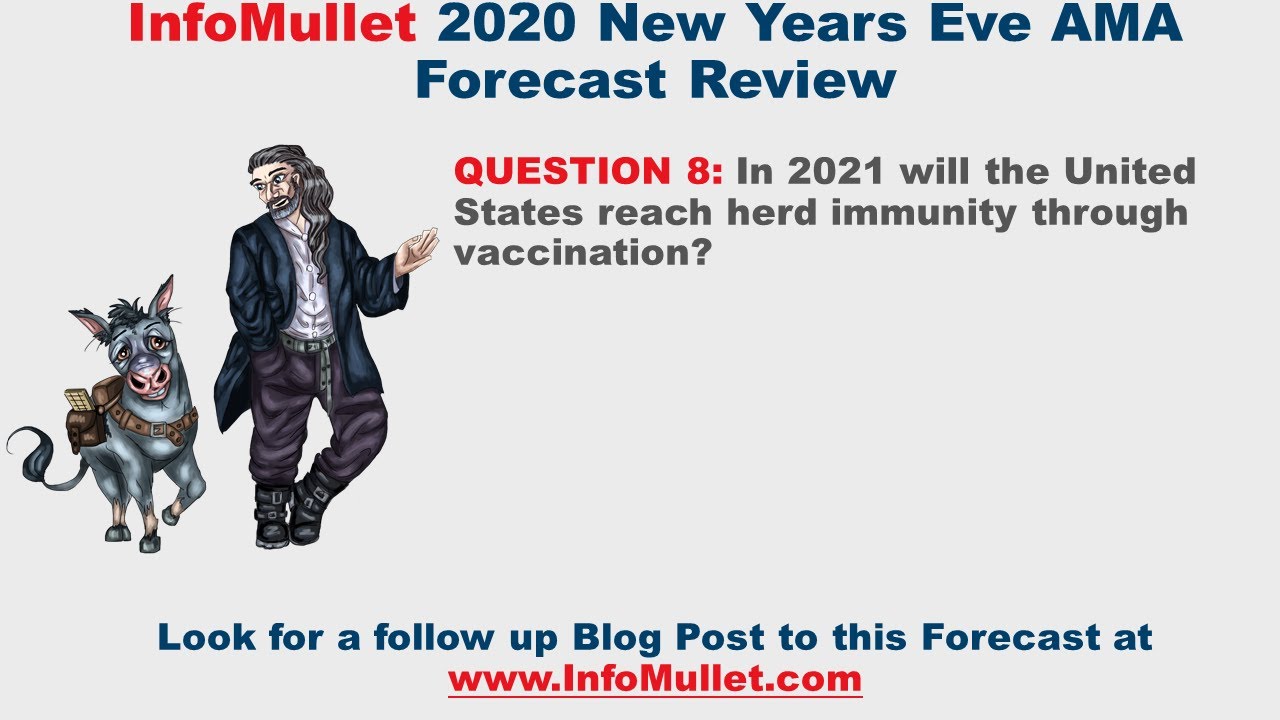 InfoMullet 2020 New Years Eve AMA Forecast Review

QUESTION 8: In 2021 will the United States reach herd immunity through vaccination?

Look for a follow up Blog Post to this Forecast at www.InfoMullet.com